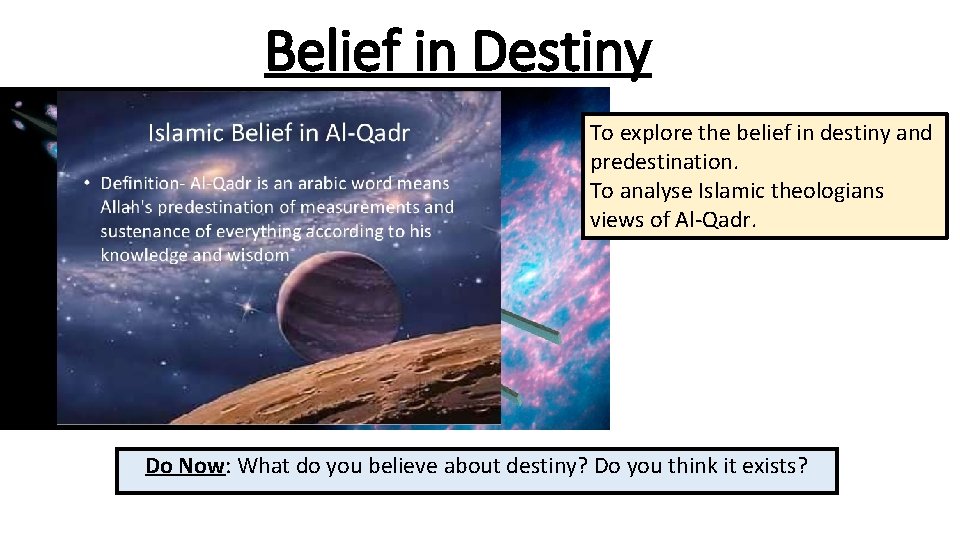 Belief in Destiny

Islamic Belief in Al-Qadr

• Definition- Al-Qadr is an arabic word means Allah's predestination of measurements and sustenance of everything according to his knowledge and wisdom

To explore the belief in destiny and predestination.
To analyse Islamic theologians views of Al-Qadr.

Do Now: What do you believe about destiny? Do you think it exists?